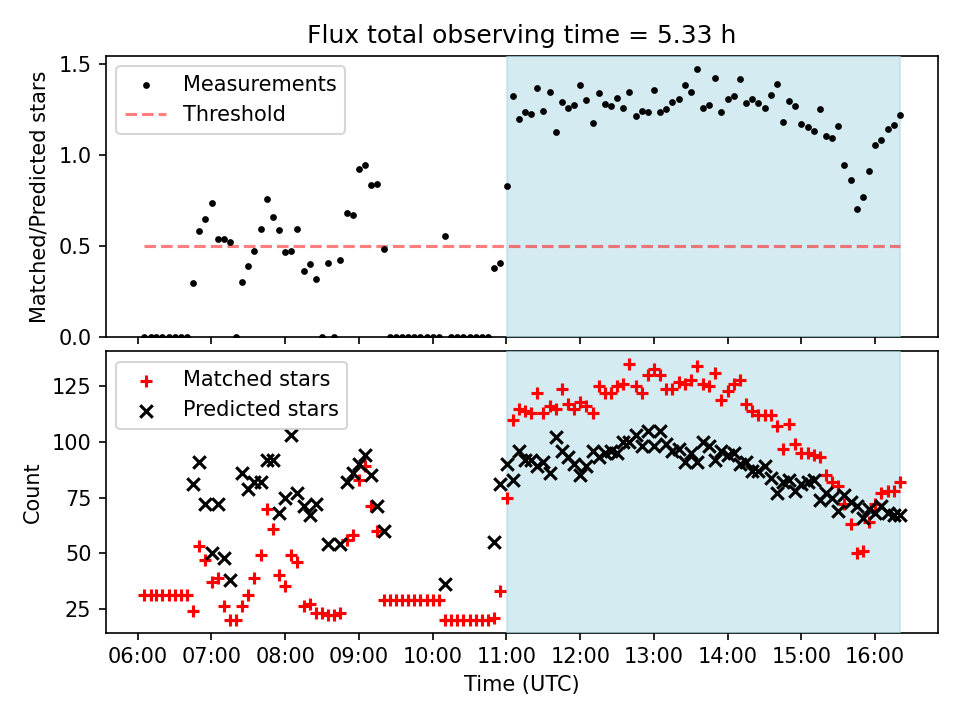 Flux total observing time = 5.33 h

Measurements
Threshold

Matched/Predicted stars

1.5
1.0
0.5
0.0

Matched stars
Predicted stars

Count

125
100
75
50
25

06:00 07:00 08:00 09:00 10:00 11:00 12:00 13:00 14:00 15:00 16:00

Time (UTC)